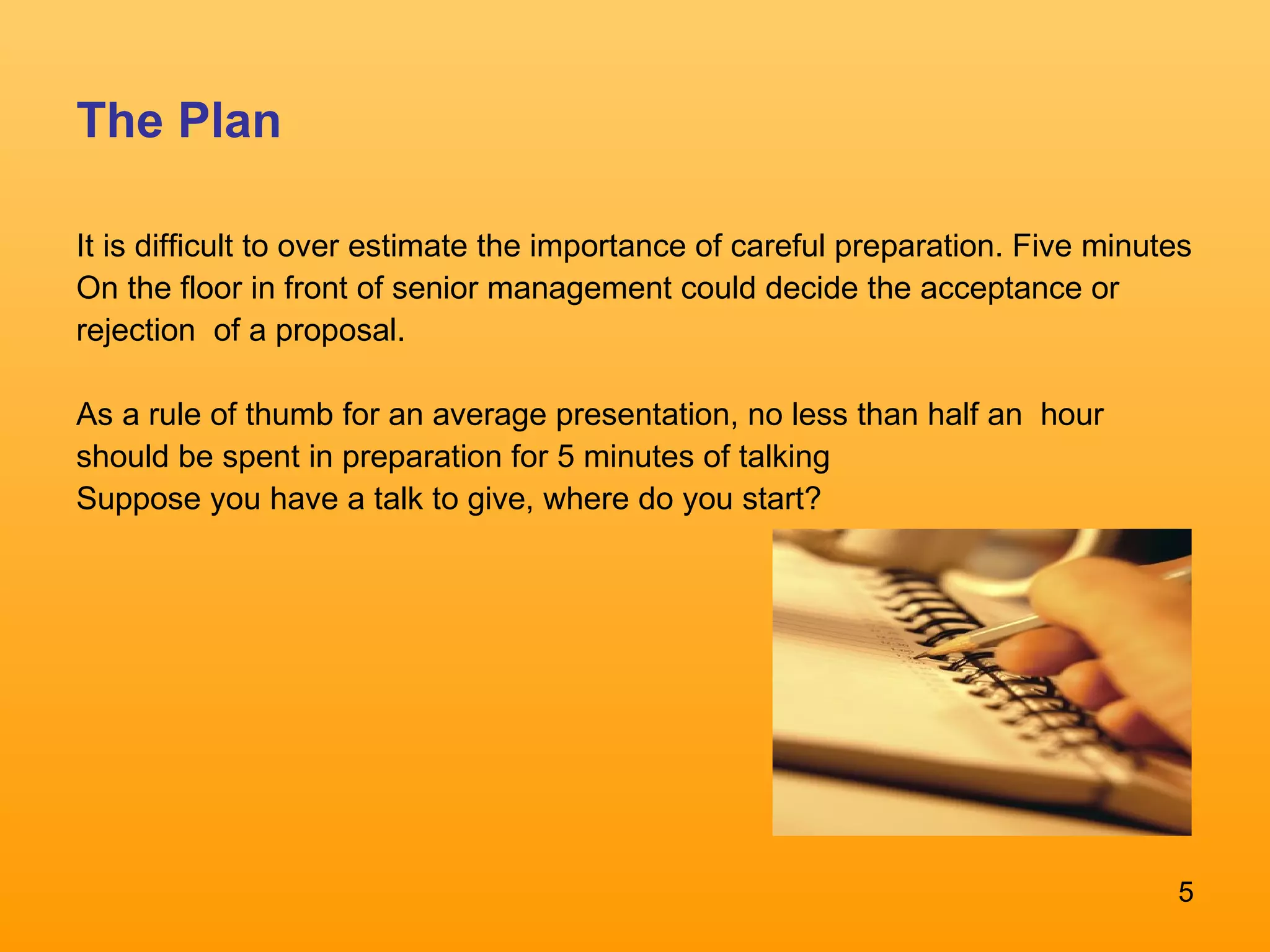 The Plan

It is difficult to over estimate the importance of careful preparation. Five minutes On the floor in front of senior management could decide the acceptance or rejection  of a proposal.

As a rule of thumb for an average presentation, no less than half an  hour should be spent in preparation for 5 minutes of talking
Suppose you have a talk to give, where do you start?

5